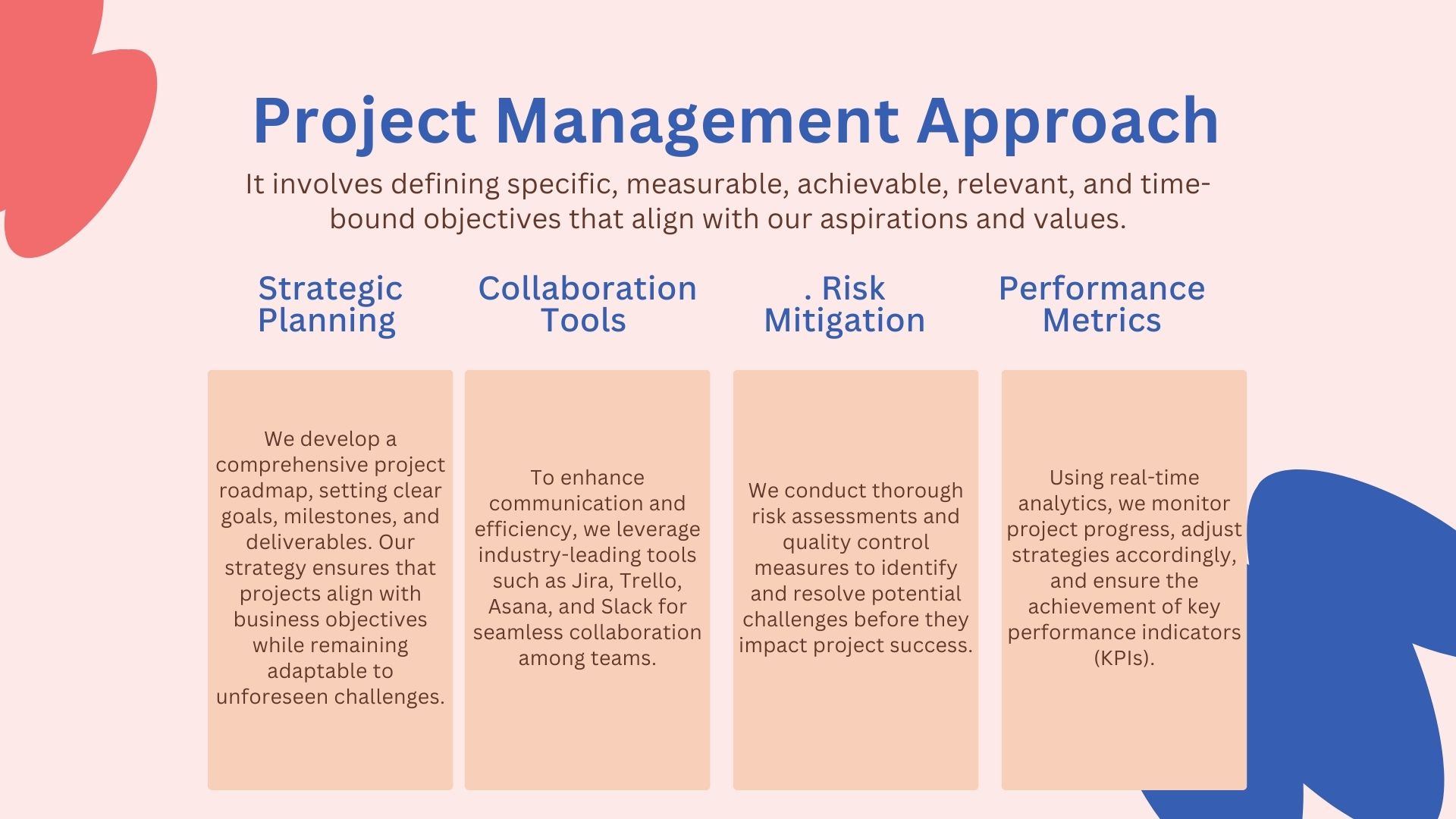 Project Management Approach

It involves defining specific, measurable, achievable, relevant, and time-bound objectives that align with our aspirations and values.

Strategic Planning

We develop a comprehensive project roadmap, setting clear goals, milestones, and deliverables. Our strategy ensures that projects align with business objectives while remaining adaptable to unforeseen challenges.

Collaboration Tools

To enhance communication and efficiency, we leverage industry-leading tools such as Jira, Trello, Asana, and Slack for seamless collaboration among teams.

. Risk Mitigation

We conduct thorough risk assessments and quality control measures to identify and resolve potential challenges before they impact project success.

Performance Metrics

Using real-time analytics, we monitor project progress, adjust strategies accordingly, and ensure the achievement of key performance indicators (KPIs).